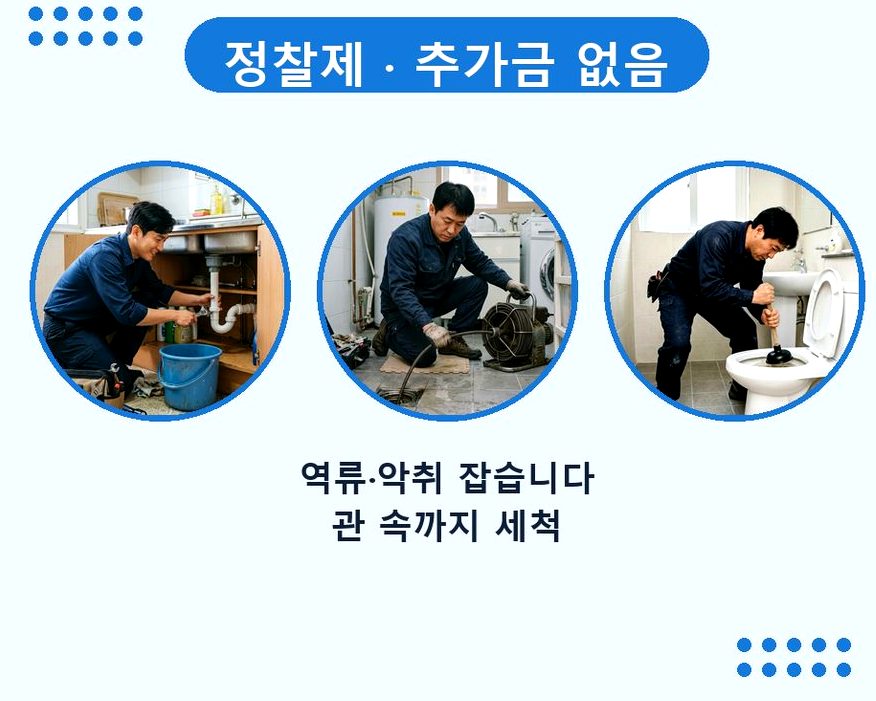 정찰제 · 추가금 없음

역류·악취 잡습니다
관 속까지 세척